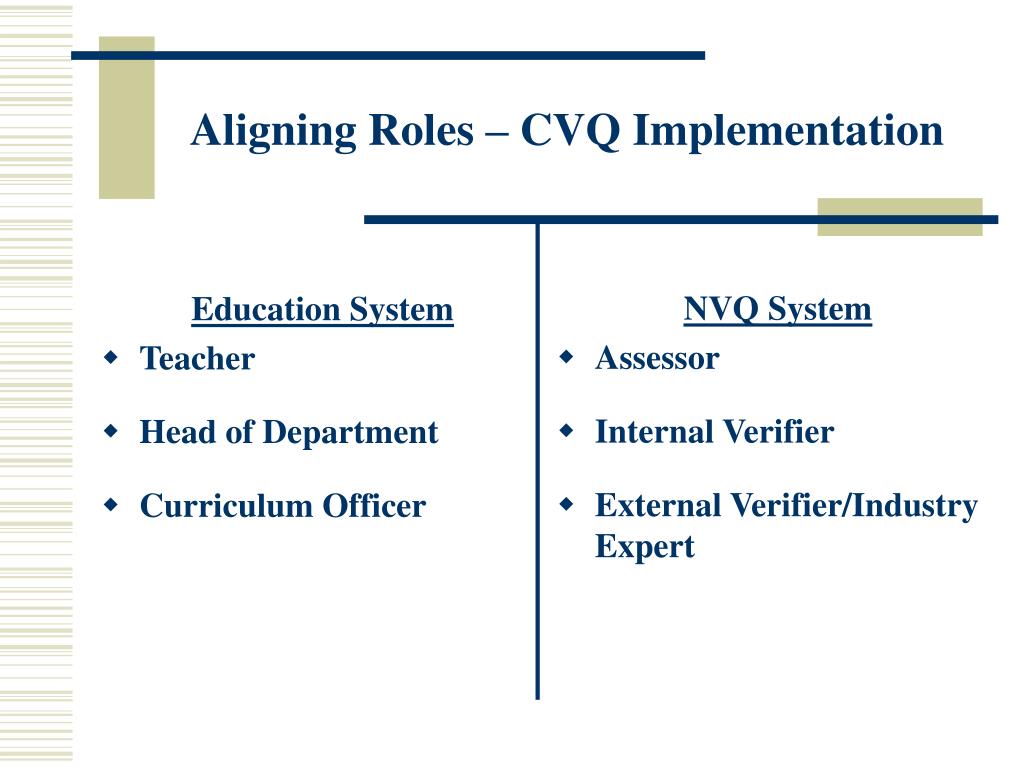 Aligning Roles – CVQ Implementation

Education System
- Teacher
- Head of Department
- Curriculum Officer

NVQ System
- Assessor
- Internal Verifier
- External Verifier/Industry Expert